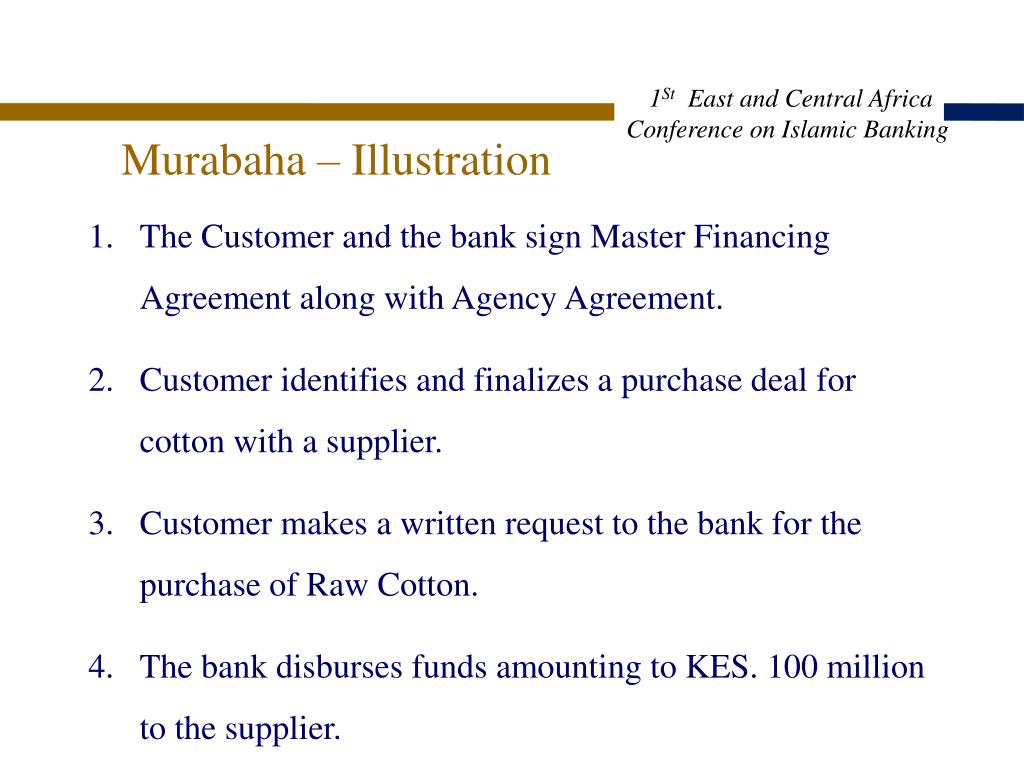 1$^{St}$ East and Central Africa Conference on Islamic Banking

Murabaha – Illustration

1. The Customer and the bank sign Master Financing Agreement along with Agency Agreement.

2. Customer identifies and finalizes a purchase deal for cotton with a supplier.

3. Customer makes a written request to the bank for the purchase of Raw Cotton.

4. The bank disburses funds amounting to KES. 100 million to the supplier.